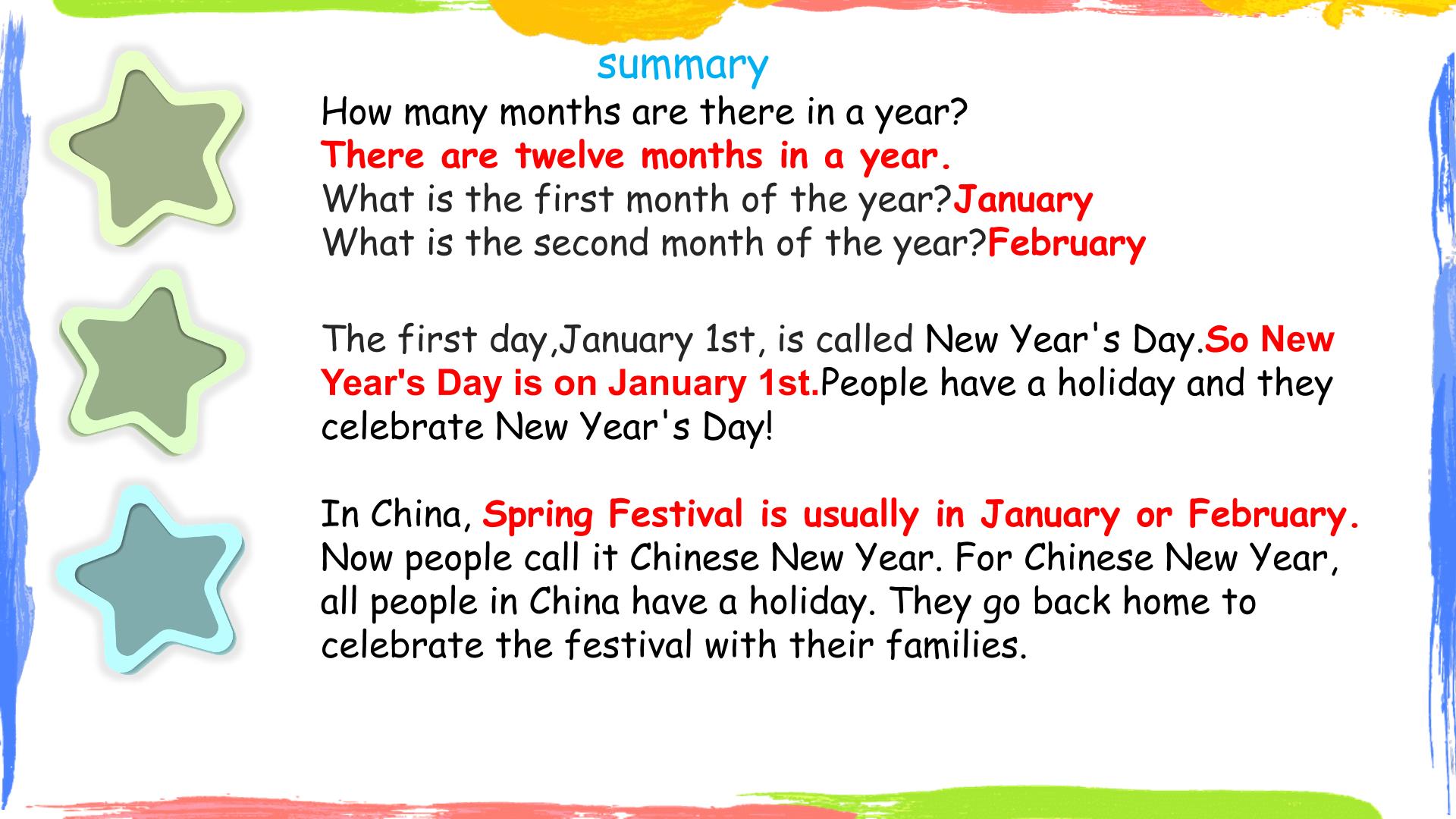 summary

How many months are there in a year?
There are twelve months in a year.
What is the first month of the year?January
What is the second month of the year?February

The first day,January 1st, is called New Year's Day.So New Year's Day is on January 1st.People have a holiday and they celebrate New Year's Day!

In China, Spring Festival is usually in January or February. Now people call it Chinese New Year. For Chinese New Year, all people in China have a holiday. They go back home to celebrate the festival with their families.